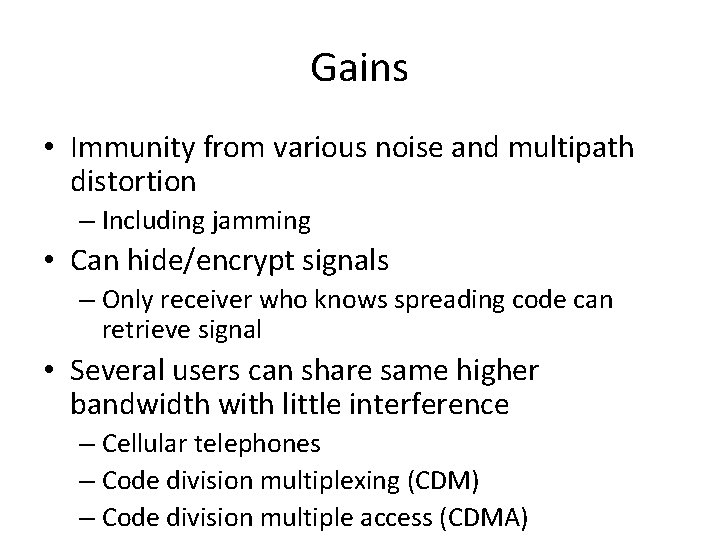 Gains

• Immunity from various noise and multipath distortion
– Including jamming
• Can hide/encrypt signals
– Only receiver who knows spreading code can retrieve signal
• Several users can share same higher bandwidth with little interference
– Cellular telephones
– Code division multiplexing (CDM)
– Code division multiple access (CDMA)